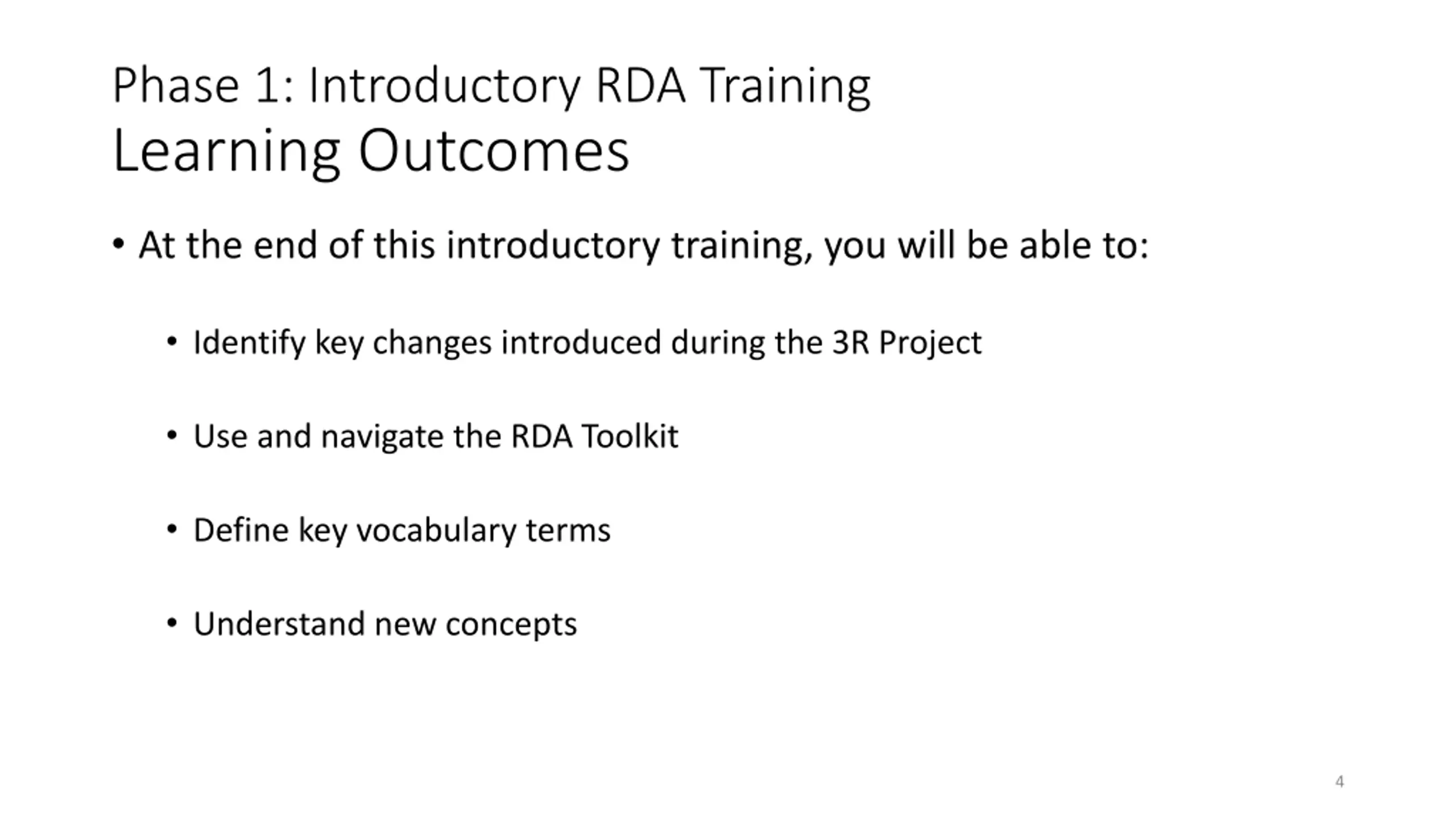 Phase 1: Introductory RDA Training
Learning Outcomes

• At the end of this introductory training, you will be able to:

• Identify key changes introduced during the 3R Project

• Use and navigate the RDA Toolkit

• Define key vocabulary terms

• Understand new concepts

4